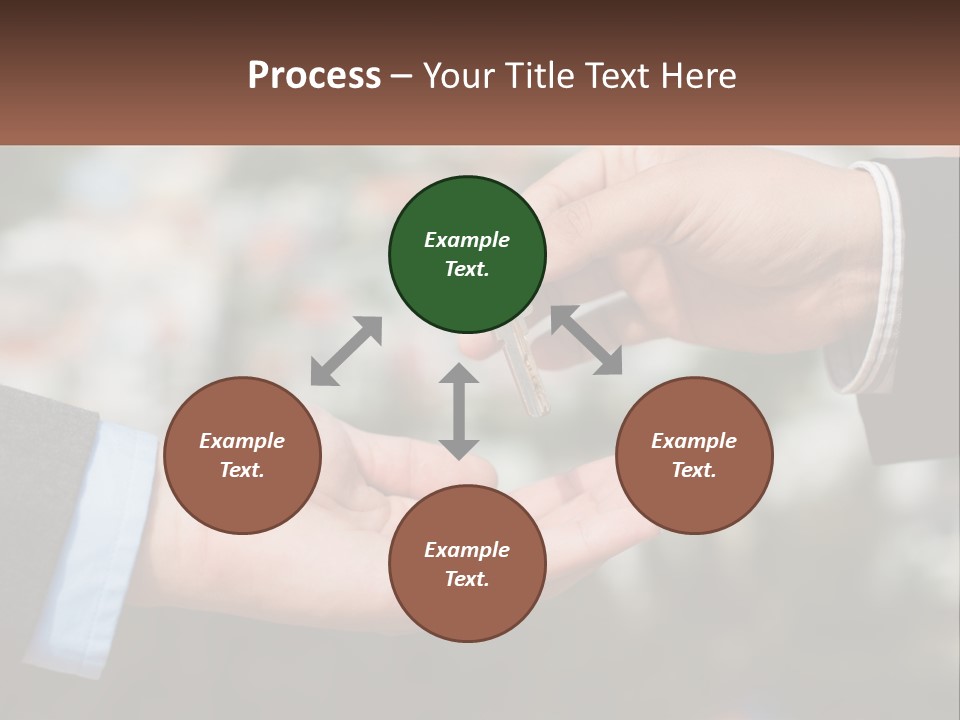 Process – Your Title Text Here

Example Text.

Example Text.

Example Text.

Example Text.